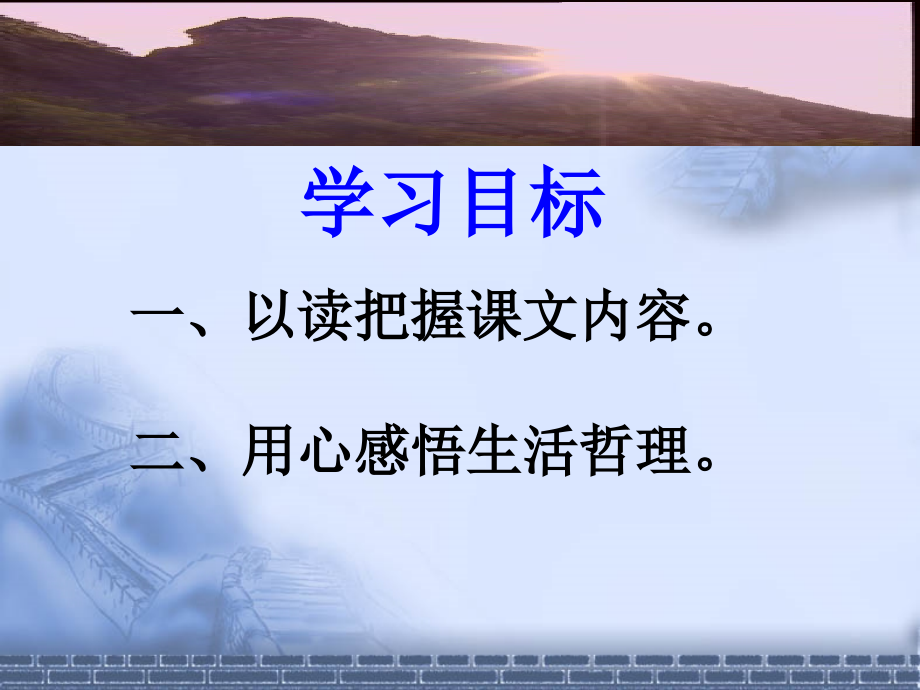 学习目标

一、以读把握课文内容。

二、用心感悟生活哲理。